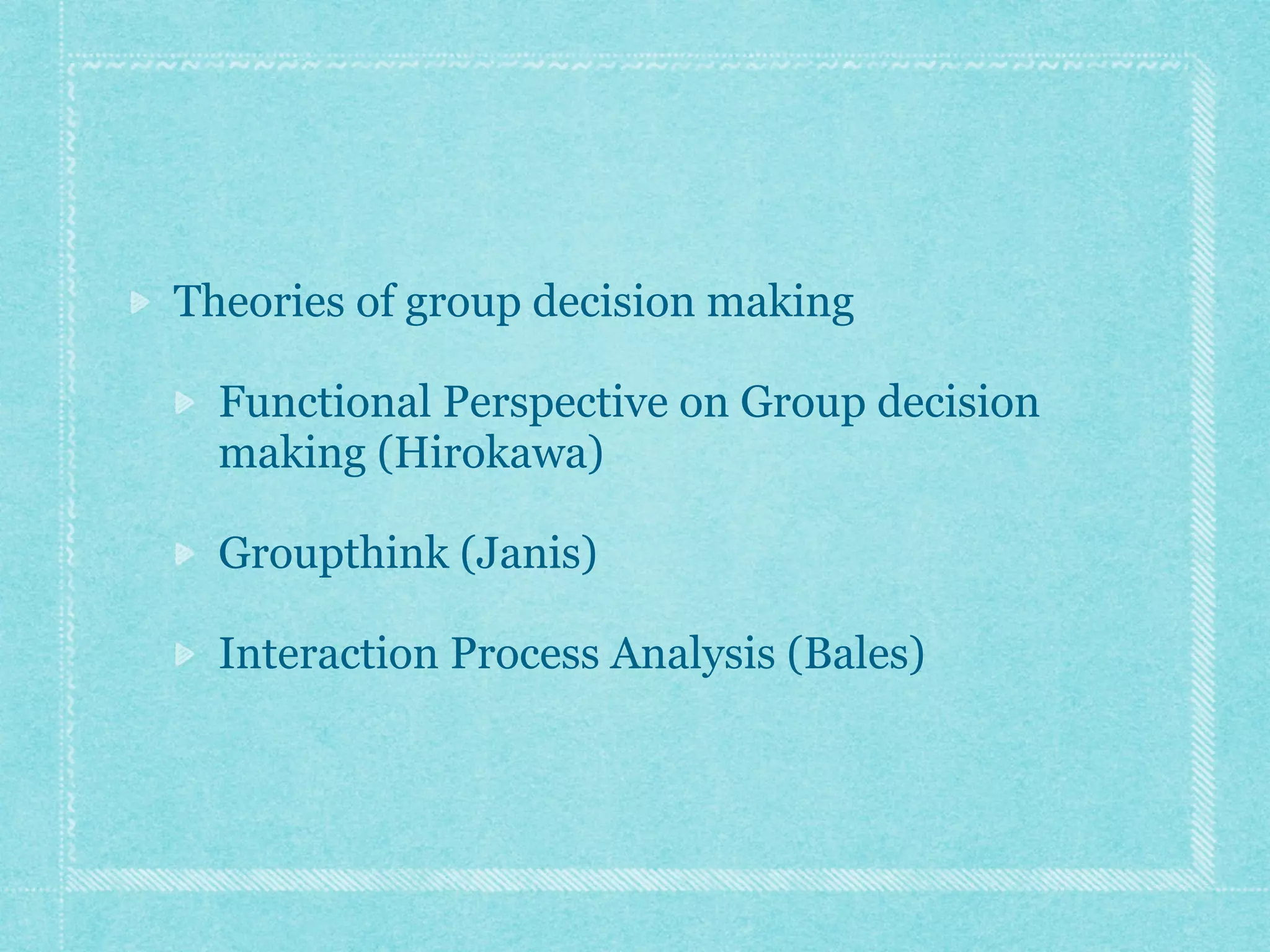 Theories of group decision making

Functional Perspective on Group decision making (Hirokawa)

Groupthink (Janis)

Interaction Process Analysis (Bales)